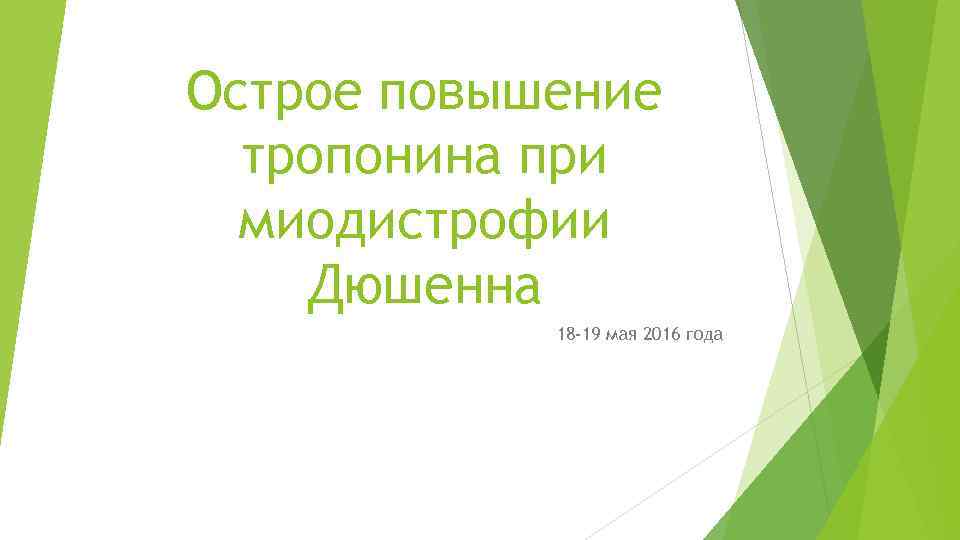 Острое повышение тропонина при миодистрофии Дюшенна

18-19 мая 2016 года